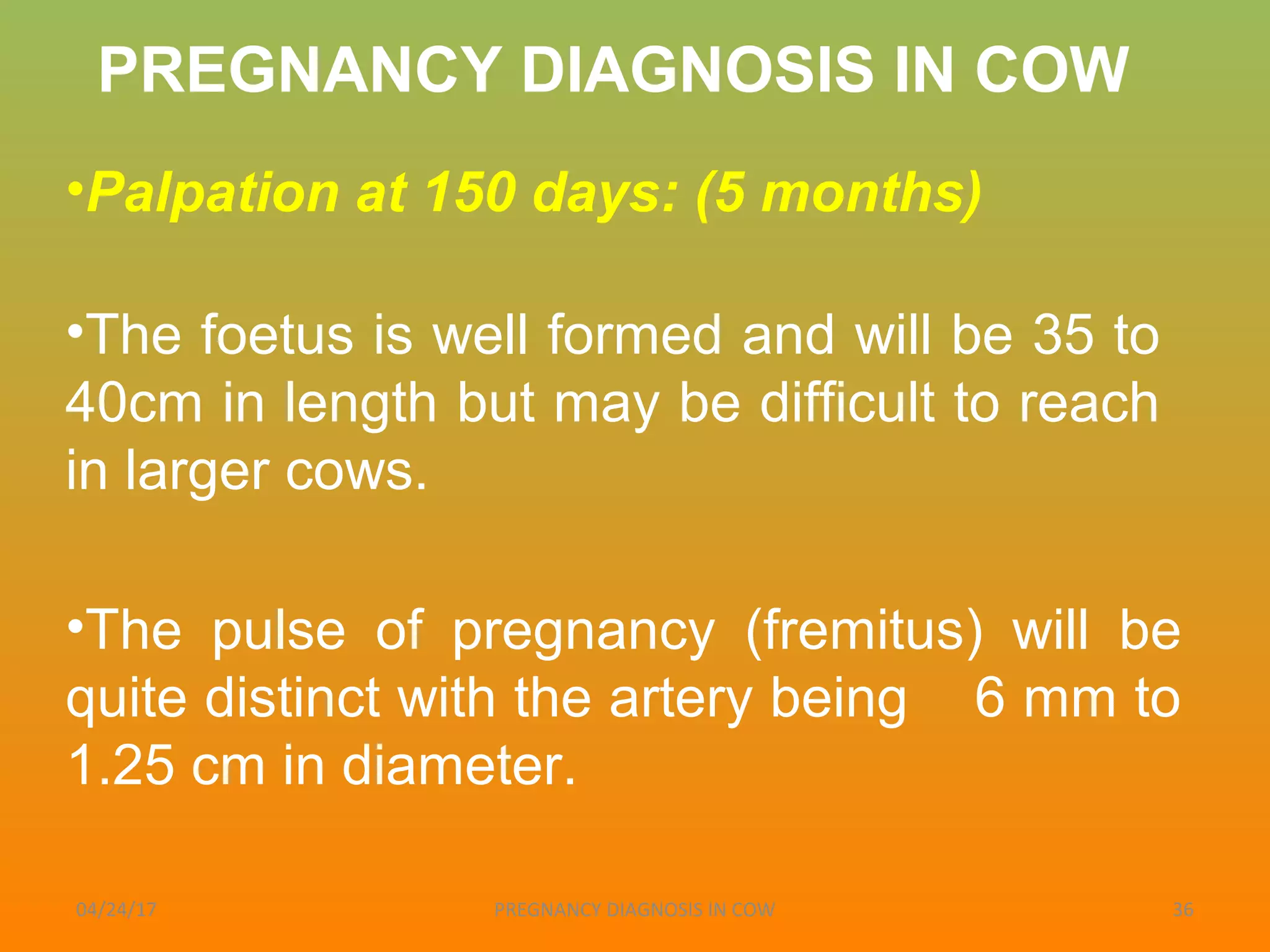 PREGNANCY DIAGNOSIS IN COW

•Palpation at 150 days: (5 months)

•The foetus is well formed and will be 35 to 40cm in length but may be difficult to reach in larger cows.

•The pulse of pregnancy (fremitus) will be quite distinct with the artery being 6 mm to 1.25 cm in diameter.

04/24/17 PREGNANCY DIAGNOSIS IN COW 36